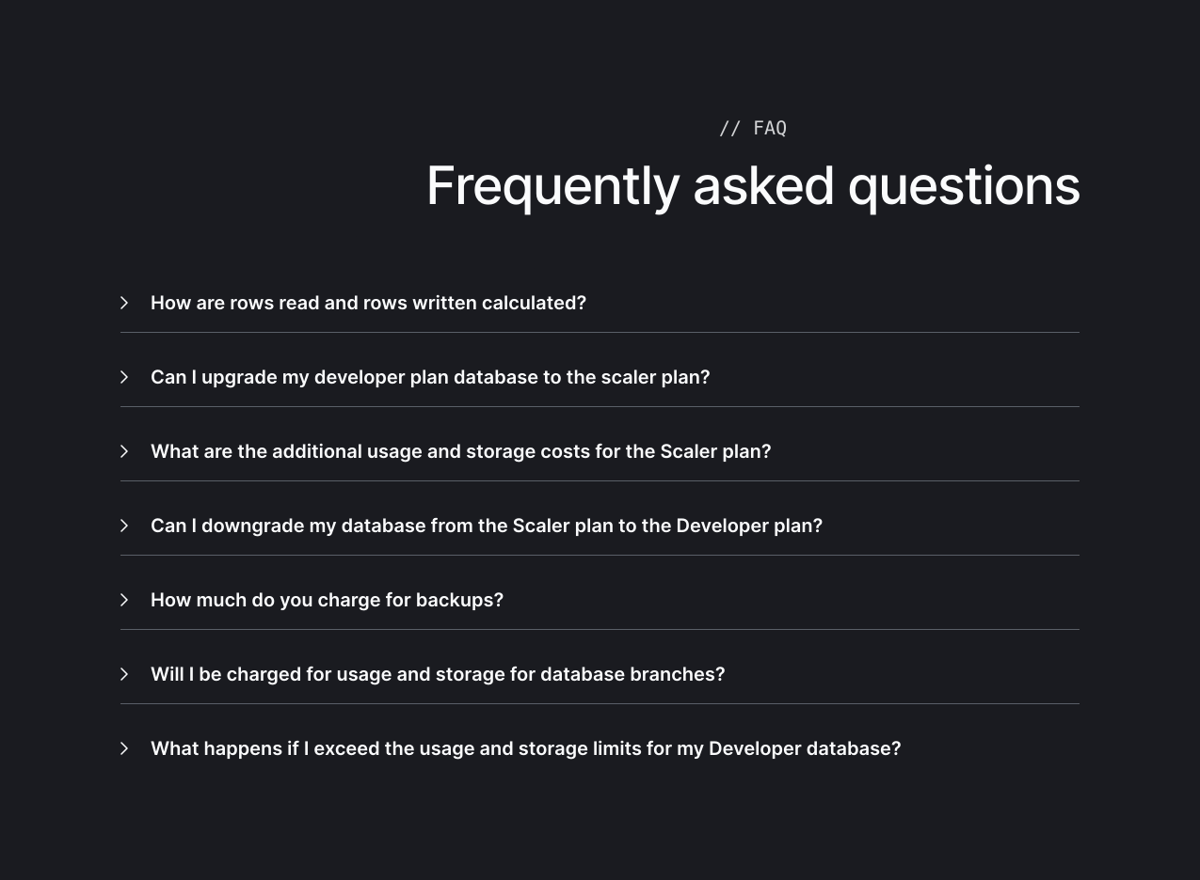 // FAQ

Frequently asked questions

How are rows read and rows written calculated?

Can I upgrade my developer plan database to the scaler plan?

What are the additional usage and storage costs for the Scaler plan?

Can I downgrade my database from the Scaler plan to the Developer plan?

How much do you charge for backups?

Will I be charged for usage and storage for database branches?

What happens if I exceed the usage and storage limits for my Developer database?